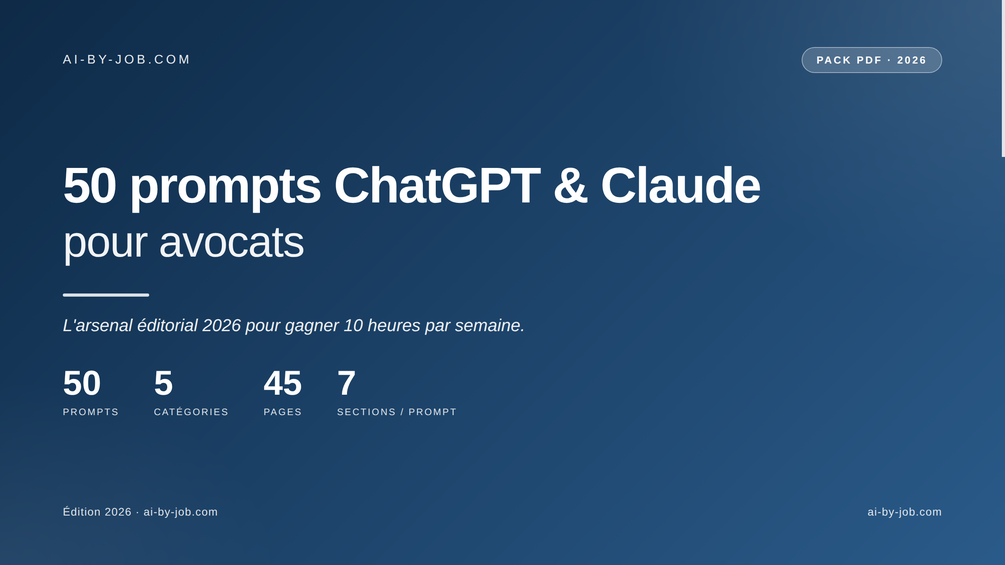 AI-BY-JOB.COM

PACK PDF · 2026

50 prompts ChatGPT & Claude
pour avocats

L'arsenal éditorial 2026 pour gagner 10 heures par semaine.

50
PROMPTS

5
CATÉGORIES

45
PAGES

7
SECTIONS / PROMPT

Édition 2026 · ai-by-job.com

ai-by-job.com